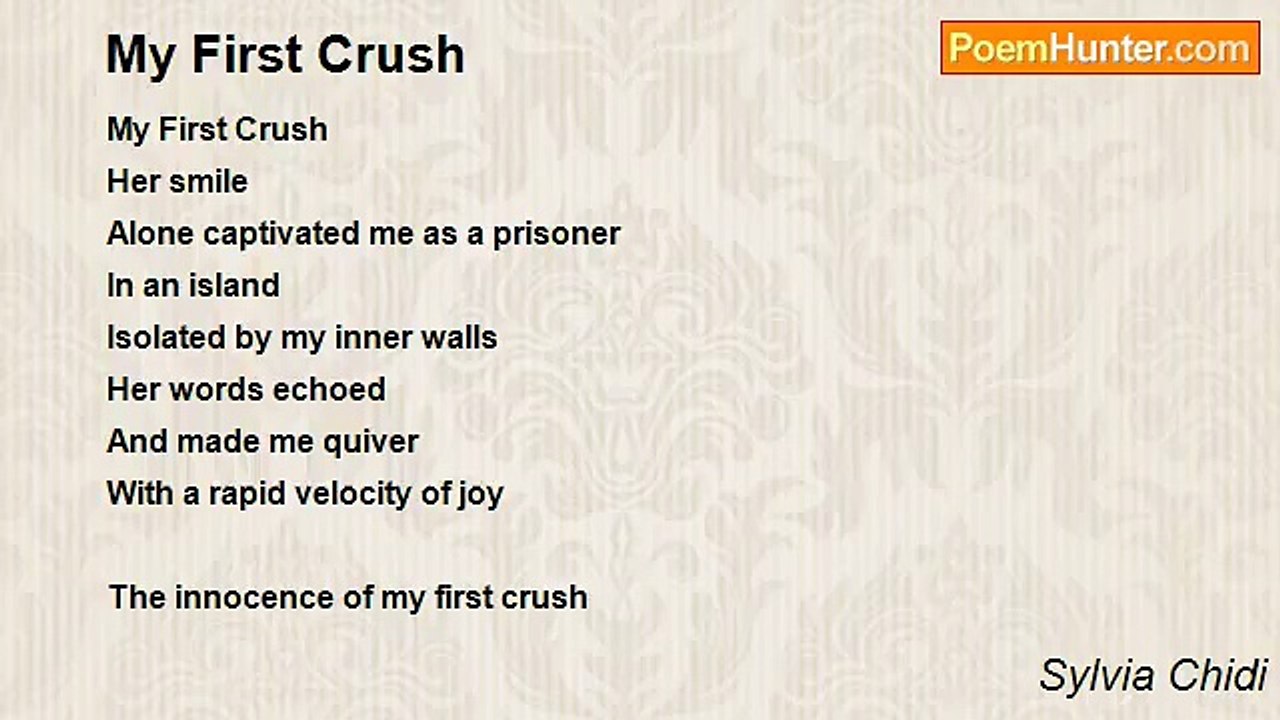 My First Crush

PoemHunter.com

My First Crush
Her smile
Alone captivated me as a prisoner
In an island
Isolated by my inner walls
Her words echoed
And made me quiver
With a rapid velocity of joy

The innocence of my first crush

Sylvia Chidi